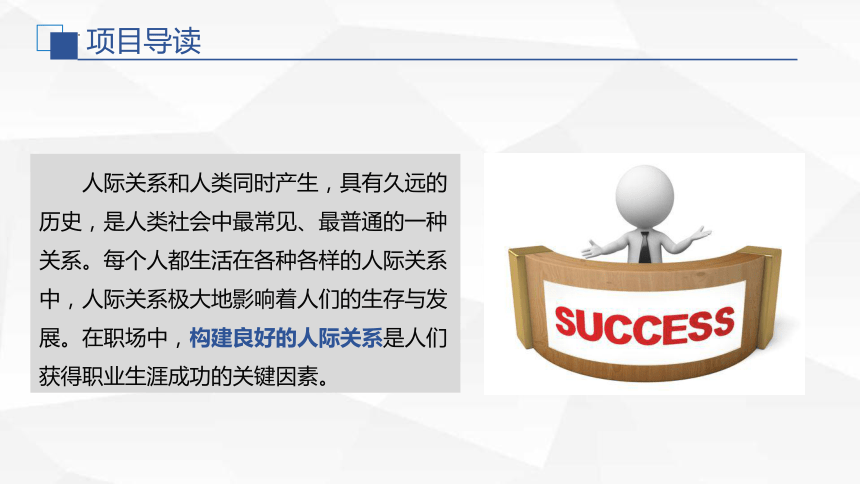 项目导读

人际关系和人类同时产生，具有久远的历史，是人类社会中最常见、最普通的一种关系。每个人都生活在各种各样的人际关系中，人际关系极大地影响着人们的生存与发展。在职场中，构建良好的人际关系是人们获得职业生涯成功的关键因素。

SUCCESS